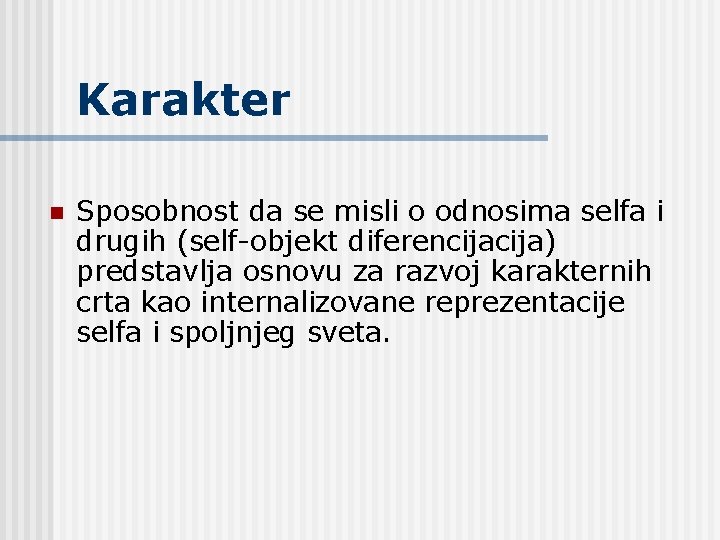 Karakter

Sposobnost da se misli o odnosima selfa i drugih (self-objekt diferencijacija) predstavlja osnovu za razvoj karakternih crta kao internalizovane reprezentacije selfa i spoljnjeg sveta.